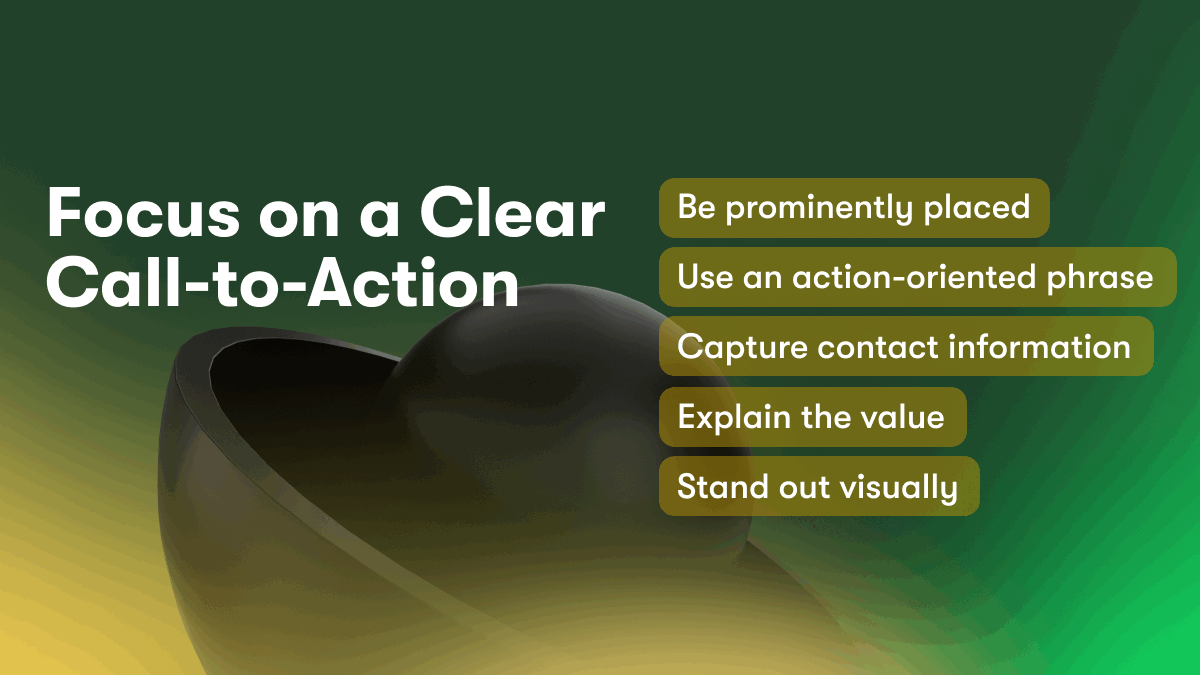 Focus on a Clear Call-to-Action

Be prominently placed

Use an action-oriented phrase

Capture contact information

Explain the value

Stand out visually